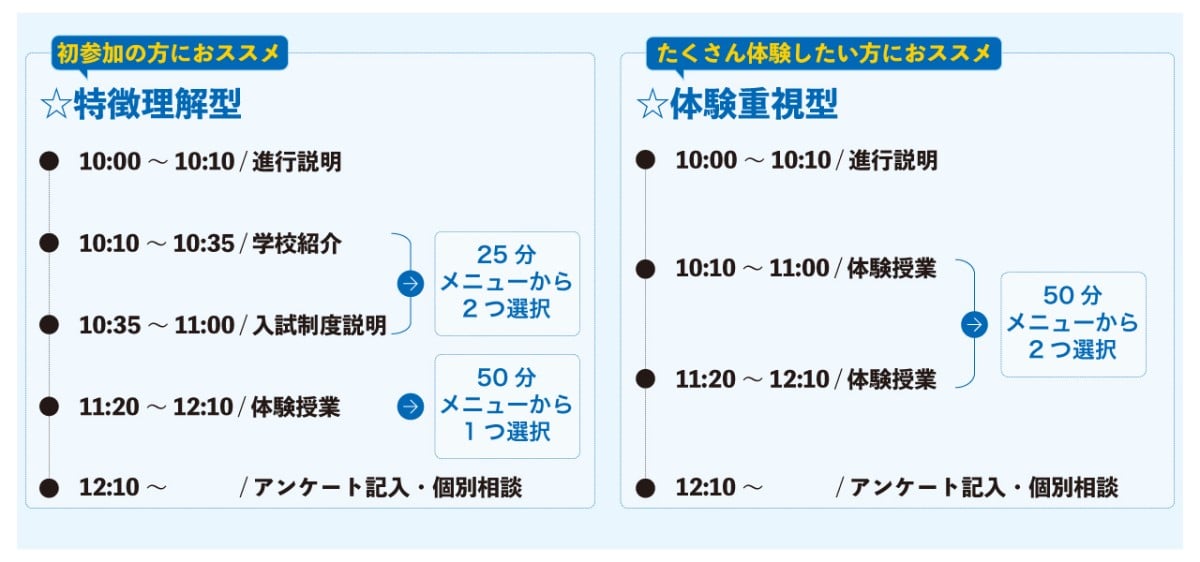 初参加の方におススメ

☆特徴理解型

10:00 ～ 10:10 / 進行説明

10:10 ～ 10:35 / 学校紹介

10:35 ～ 11:00 / 入試制度説明

25 分 メニューから 2 つ選択

11:20 ～ 12:10 / 体験授業

50 分 メニューから 1 つ選択

12:10 ～ / アンケート記入・個別相談

たくさん体験したい方におススメ

☆体験重視型

10:00 ～ 10:10 / 進行説明

10:10 ～ 11:00 / 体験授業

11:20 ～ 12:10 / 体験授業

50 分 メニューから 2 つ選択

12:10 ～ / アンケート記入・個別相談